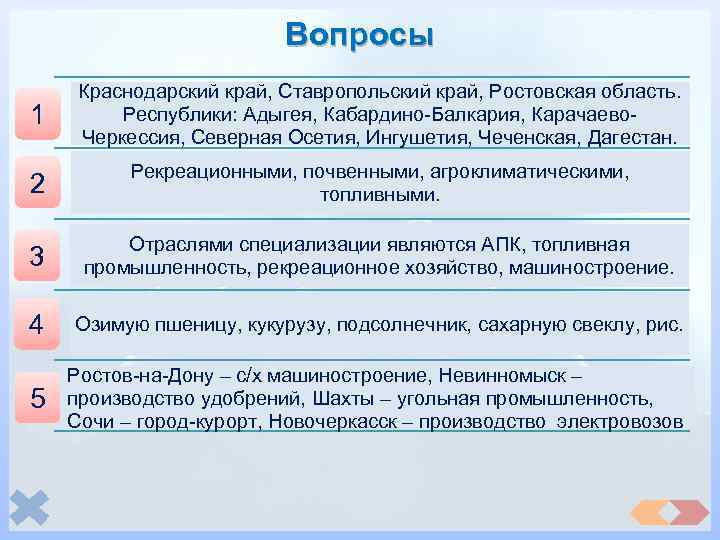 Вопросы

1

Краснодарский край, Ставропольский край, Ростовская область. Республики: Адыгея, Кабардино-Балкария, Карачаево-Черкессия, Северная Осетия, Ингушетия, Чеченская, Дагестан.

2

Рекреационными, почвенными, агроклиматическими, топливными.

3

Отраслями специализации являются АПК, топливная промышленность, рекреационное хозяйство, машиностроение.

4

Озимую пшеницу, кукурузу, подсолнечник, сахарную свеклу, рис.

5

Ростов-на-Дону – с/х машиностроение, Невинномыск – производство удобрений, Шахты – угольная промышленность, Сочи – город-курорт, Новочеркасск – производство электровозов